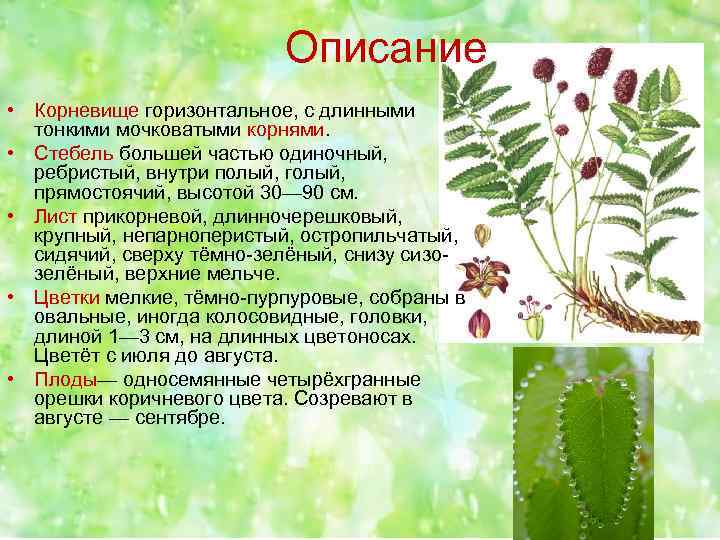 Описание

• Корневище горизонтальное, с длинными тонкими мочковатыми корнями.
• Стебель большей частью одиночный, ребристый, внутри полый, голый, прямостоячий, высотой 30—90 см.
• Лист прикорневой, длинночерешковый, крупный, непарноперистый, остропильчатый, сидячий, сверху тёмно-зелёный, снизу сизо-зелёный, верхние мельче.
• Цветки мелкие, тёмно-пурпуровые, собраны в овальные, иногда колосовидные, головки, длиной 1—3 см, на длинных цветоносах. Цветёт с июля до августа.
• Плоды— односемянные четырёхгранные орешки коричневого цвета. Созревают в августе — сентябре.